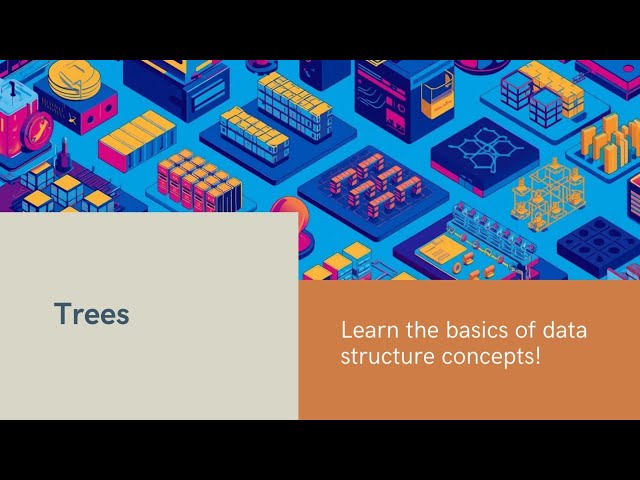 Trees

Learn the basics of data structure concepts!